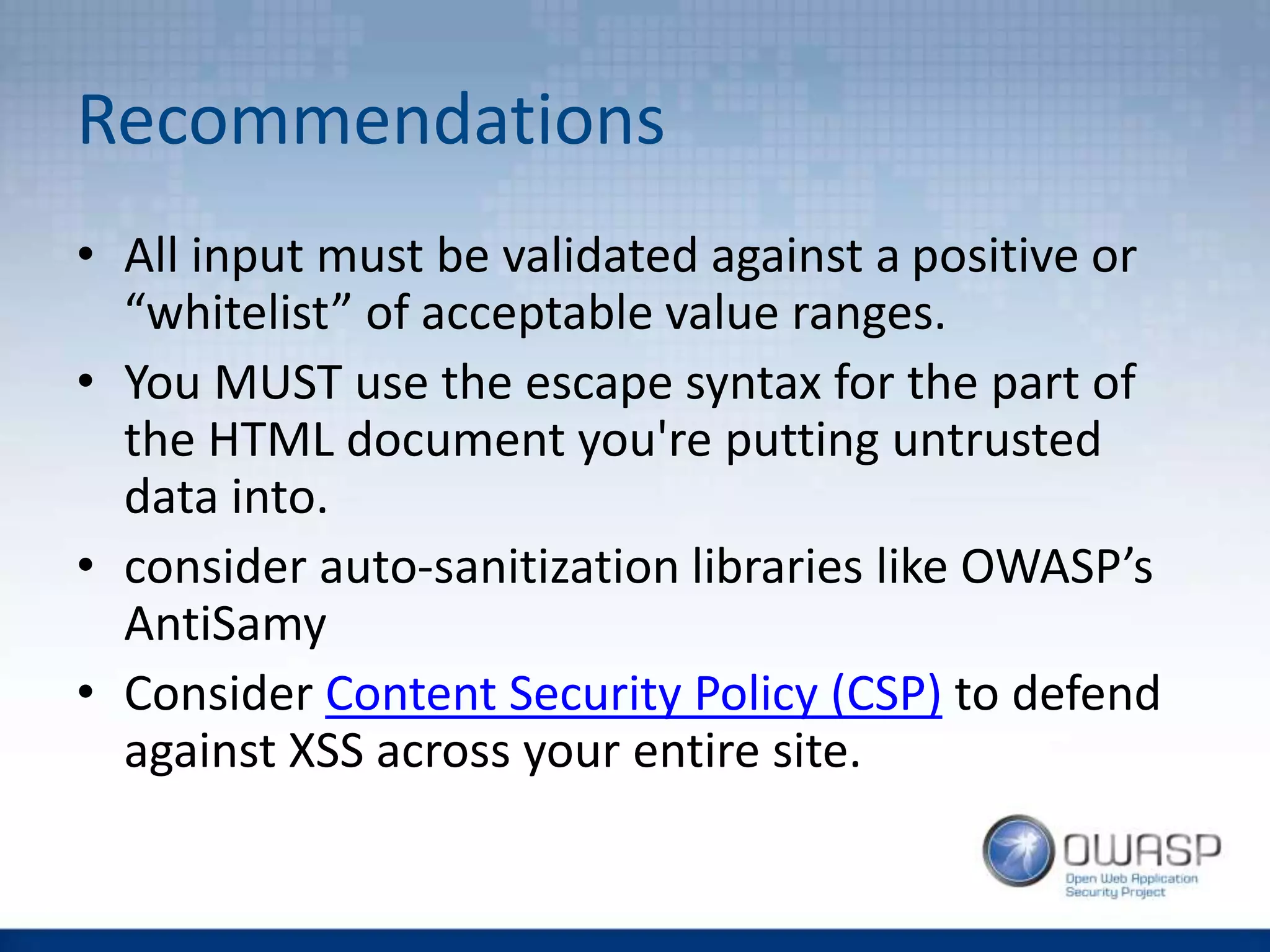 Recommendations

• All input must be validated against a positive or “whitelist” of acceptable value ranges.
• You MUST use the escape syntax for the part of the HTML document you're putting untrusted data into.
• consider auto-sanitization libraries like OWASP’s AntiSamy
• Consider Content Security Policy (CSP) to defend against XSS across your entire site.

OWASP
Open Web Application Security Project